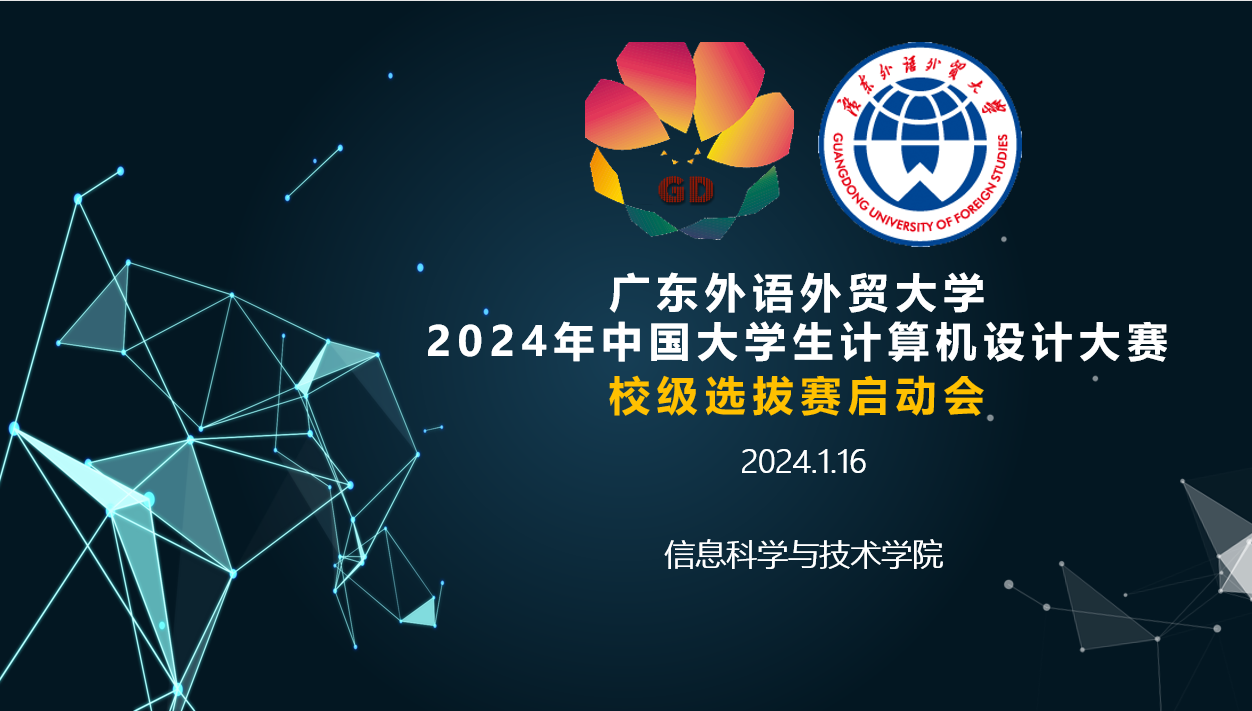 GD

廣東外語外貿大學

GUANGDONG UNIVERSITY OF FOREIGN STUDIES

广东外语外贸大学
2024年中国大学生计算机设计大赛
校级选拔赛启动会

2024.1.16

信息科学与技术学院